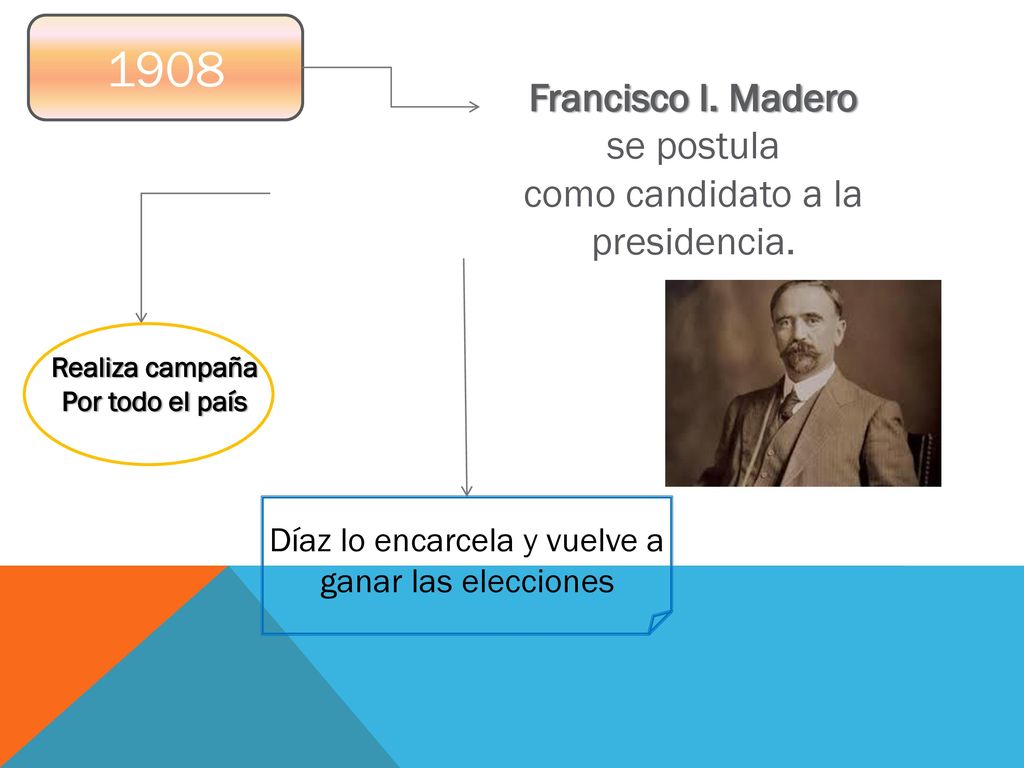 1908

Francisco I. Madero se postula como candidato a la presidencia.

Realiza campaña Por todo el país

Díaz lo encarcela y vuelve a ganar las elecciones